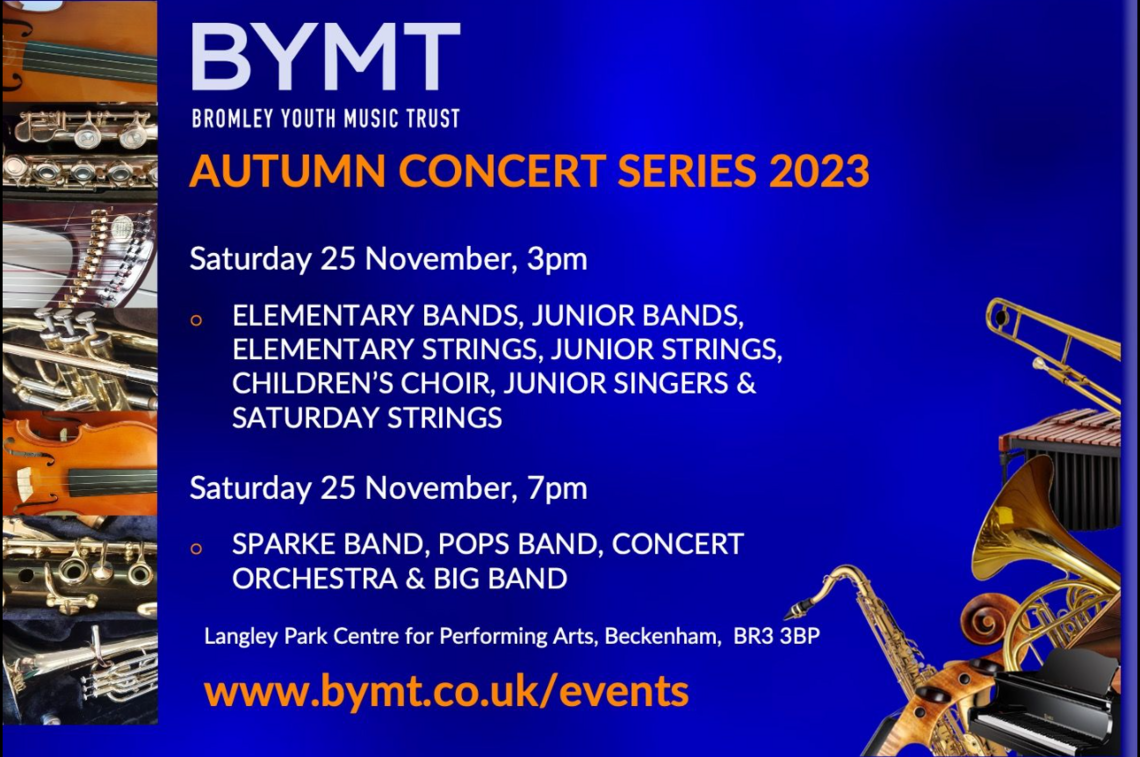 BYMT
BROMLEY YOUTH MUSIC TRUST

AUTUMN CONCERT SERIES 2023

Saturday 25 November, 3pm

o ELEMENTARY BANDS, JUNIOR BANDS, ELEMENTARY STRINGS, JUNIOR STRINGS, CHILDREN'S CHOIR, JUNIOR SINGERS & SATURDAY STRINGS

Saturday 25 November, 7pm

o SPARKE BAND, POPS BAND, CONCERT ORCHESTRA & BIG BAND

Langley Park Centre for Performing Arts, Beckenham, BR3 3BP

www.bymt.co.uk/events